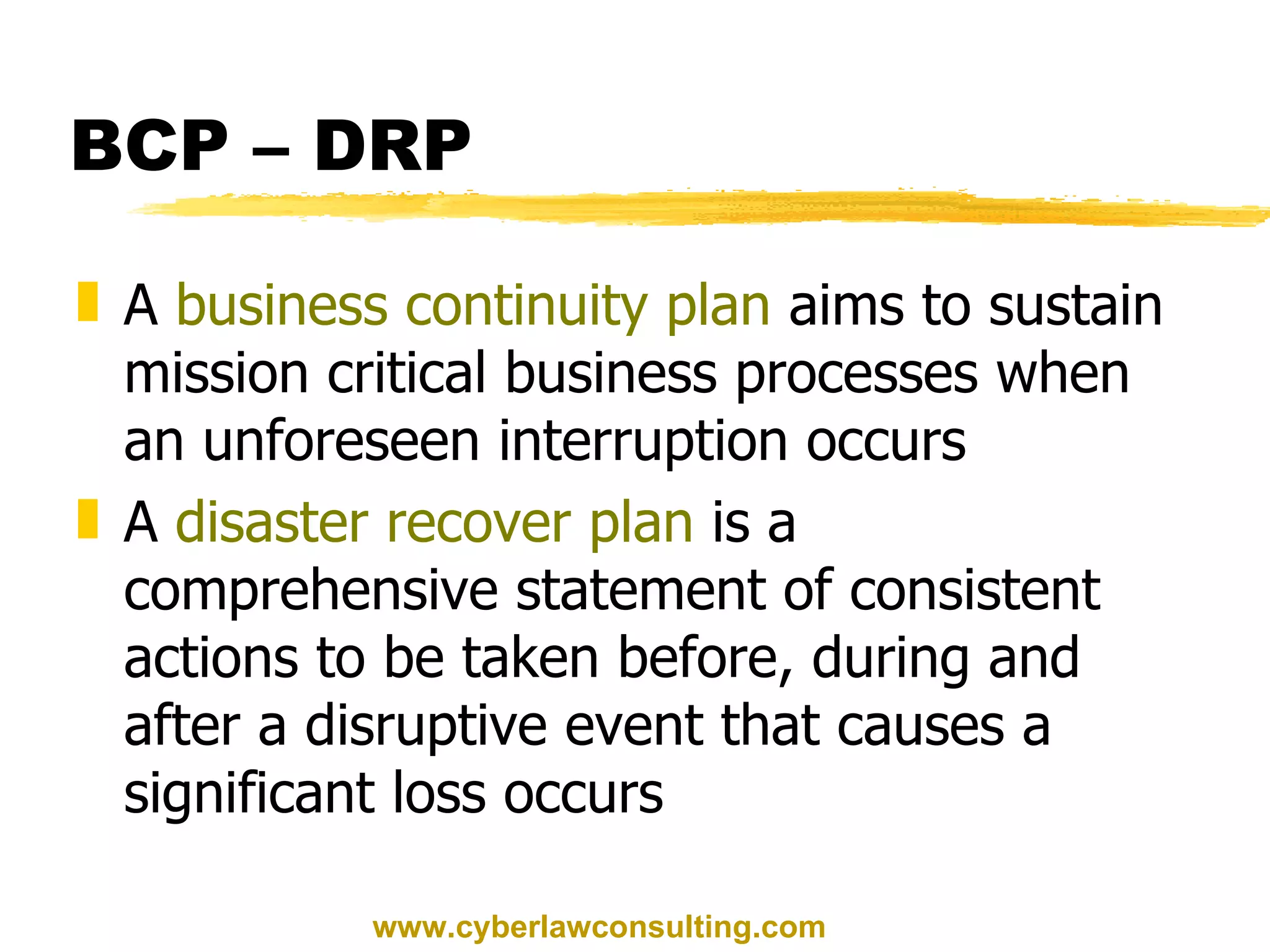 BCP – DRP

A business continuity plan aims to sustain mission critical business processes when an unforeseen interruption occurs

A disaster recover plan is a comprehensive statement of consistent actions to be taken before, during and after a disruptive event that causes a significant loss occurs

www.cyberlawconsulting.com